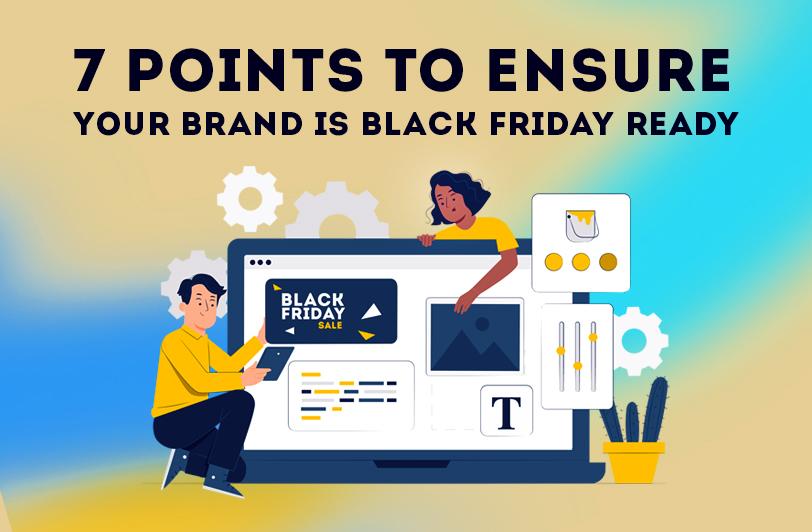 7 POINTS TO ENSURE
YOUR BRAND IS BLACK FRIDAY READY

BLACK FRIDAY SALE

T